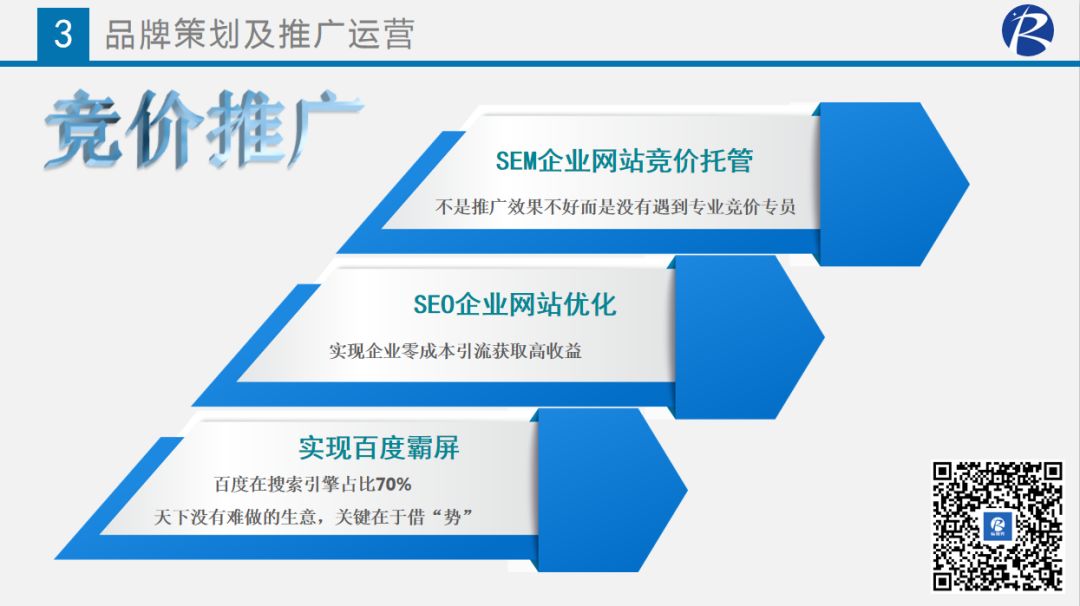 3 品牌策划及推广运营

竞价推广

SEM企业网站竞价托管

不是推广效果不好而是没有遇到专业竞价专员

SEO企业网站优化

实现企业零成本引流获取高收益

实现百度霸屏

百度在搜索引擎占比70%

天下没有难做的生意，关键在于借“势”